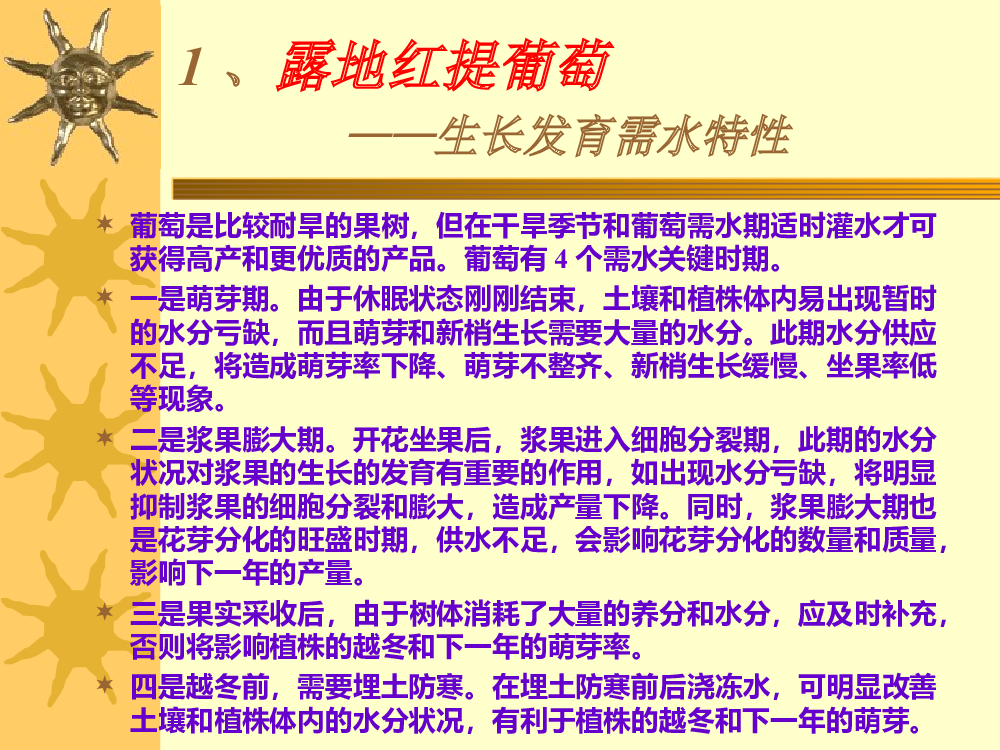 1 、露地红提葡萄

——生长发育需水特性

葡萄是比较耐旱的果树，但在干旱季节和葡萄需水期适时灌水才可获得高产和更优质的产品。葡萄有 4 个需水关键时期。

一是萌芽期。由于休眠状态刚刚结束，土壤和植株体内易出现暂时的水分亏缺，而且萌芽和新梢生长需要大量的水分。此期水分供应不足，将造成萌芽率下降、萌芽不整齐、新梢生长缓慢、坐果率低等现象。

二是浆果膨大期。开花坐果后，浆果进入细胞分裂期，此期的水分状况对浆果的生长的发育有重要的作用，如出现水分亏缺，将明显抑制浆果的细胞分裂和膨大，造成产量下降。同时，浆果膨大期也是花芽分化的旺盛时期，供水不足，会影响花芽分化的数量和质量，影响下一年的产量。

三是果实采收后，由于树体消耗了大量的养分和水分，应及时补充，否则将影响植株的越冬和下一年的萌芽率。

四是越冬前，需要埋土防寒。在埋土防寒前后浇冻水，可明显改善土壤和植株体内的水分状况，有利于植株的越冬和下一年的萌芽。